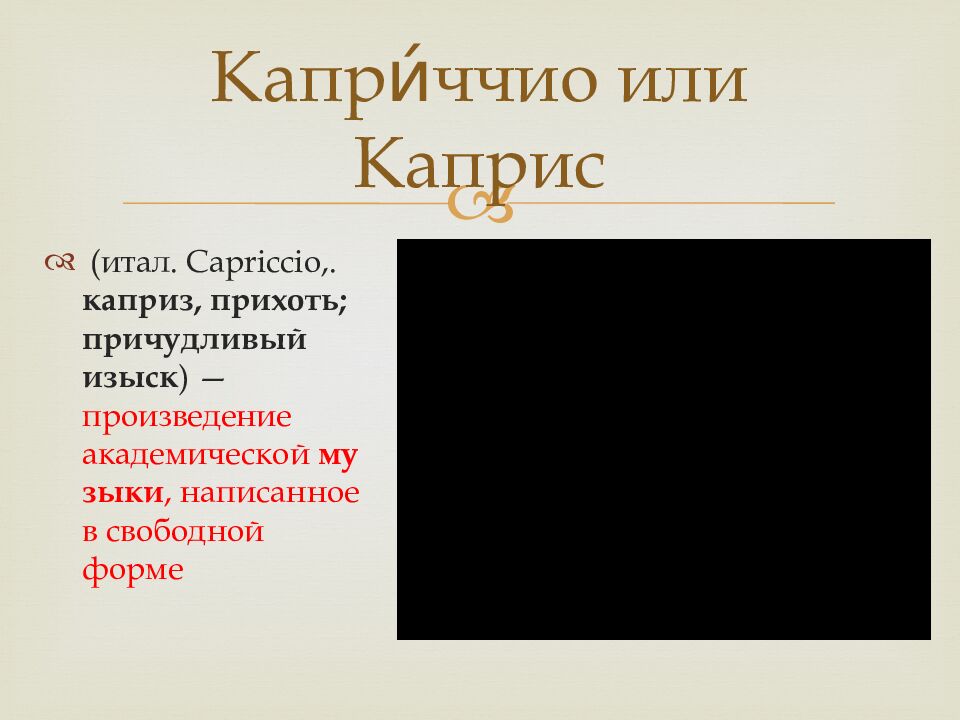 Капри́ччио или Каприс

(итал. Capriccio,. каприз, прихоть; причудливый изыск) — произведение академической музыки, написанное в свободной форме